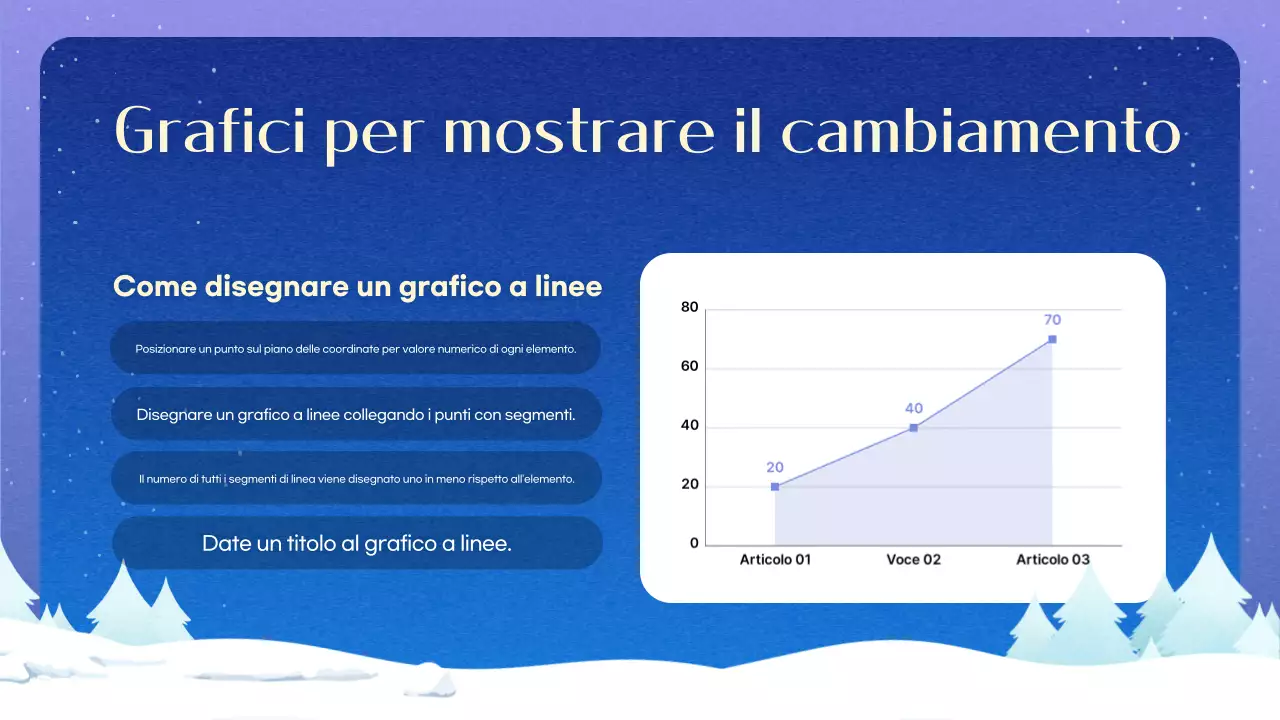 Grafici per mostrare il cambiamento

Come disegnare un grafico a linee

Posizionare un punto sul piano delle coordinate per valore numerico di ogni elemento.

Disegnare un grafico a linee collegando i punti con segmenti.

Il numero di tutti i segmenti di linea viene disegnato uno in meno rispetto all'elemento.

Date un titolo al grafico a linee.

80
60
40
20
0
20
40
70
Articolo 01
Voce 02
Articolo 03